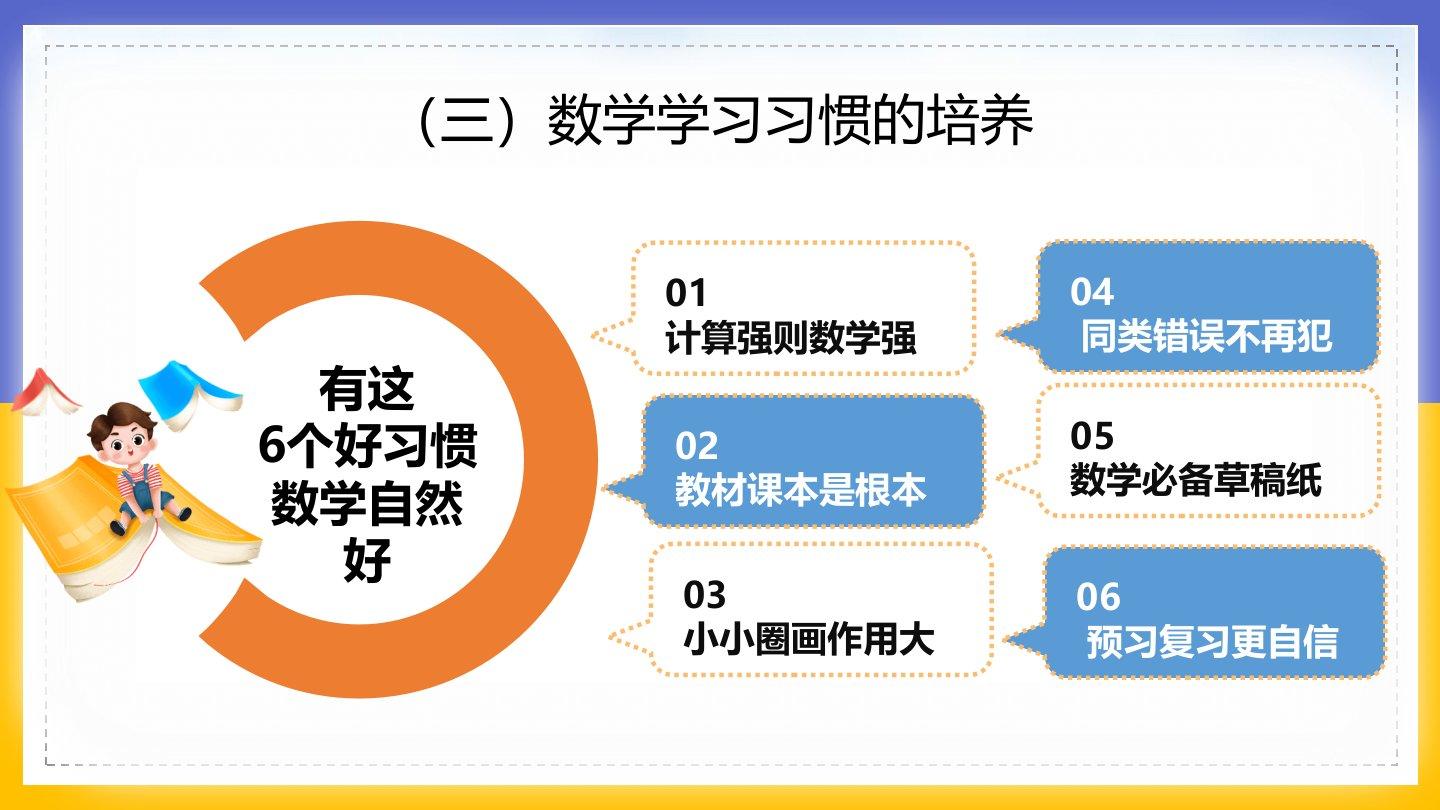 （三）数学学习习惯的培养

有这
6个好习惯
数学自然
好

01
计算强则数学强

02
教材课本是根本

03
小小圈画作用大

04
同类错误不再犯

05
数学必备草稿纸

06
预习复习更自信